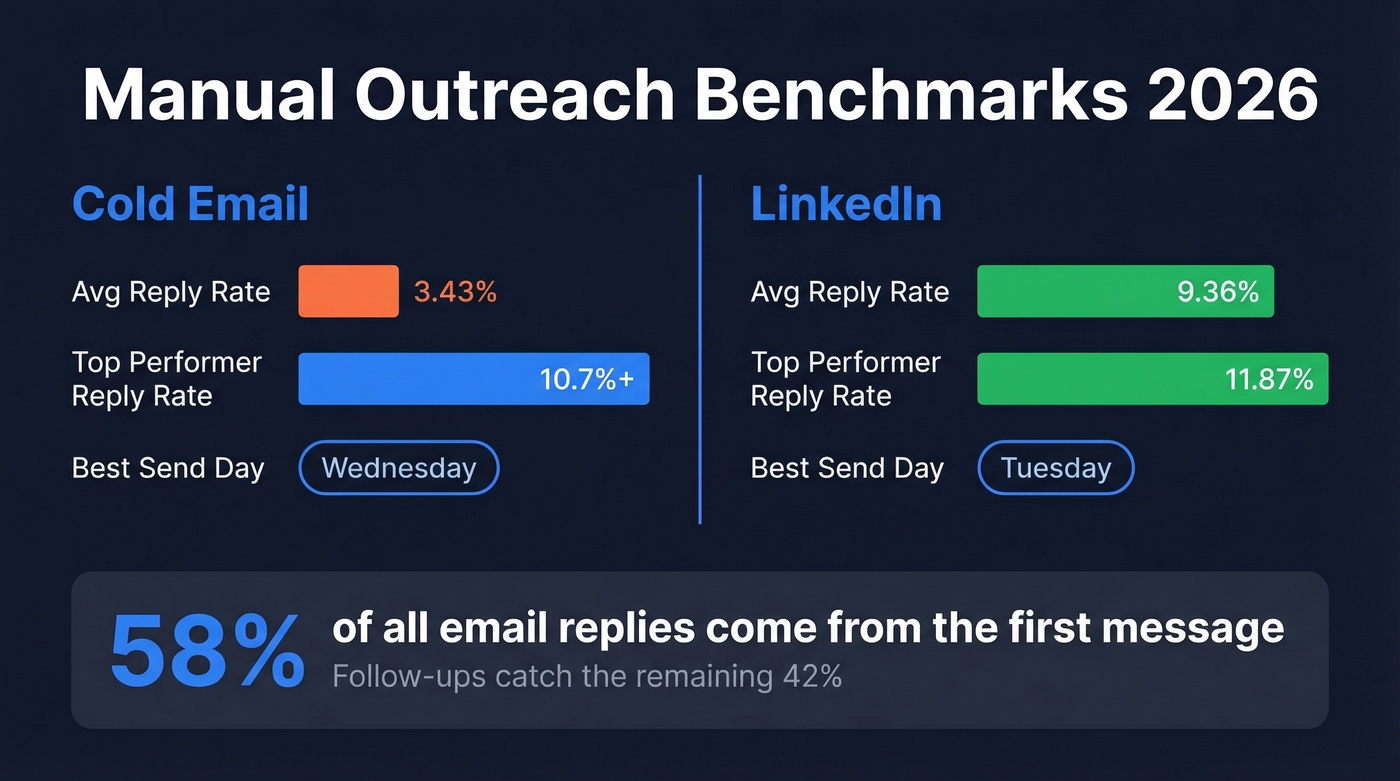 Manual Outreach Benchmarks 2026

Cold Email

Avg Reply Rate 3.43%

Top Performer Reply Rate 10.7%+

Best Send Day Wednesday

LinkedIn

Avg Reply Rate 9.36%

Top Performer Reply Rate 11.87%

Best Send Day Tuesday

58% of all email replies come from the first message
Follow-ups catch the remaining 42%